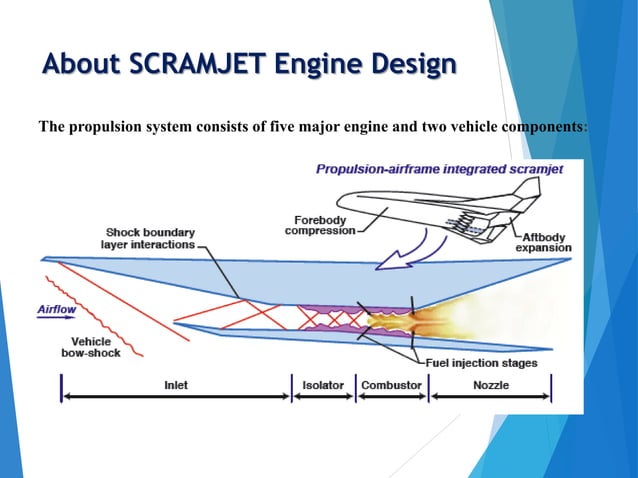 About SCRAMJET Engine Design

The propulsion system consists of five major engine and two vehicle components:

Propulsion-airframe integrated scramjet

Forebody compression

Aftbody expansion

Shock boundary layer interactions

Airflow

Vehicle bow-shock

Fuel injection stages

Inlet

Isolator

Combustor

Nozzle